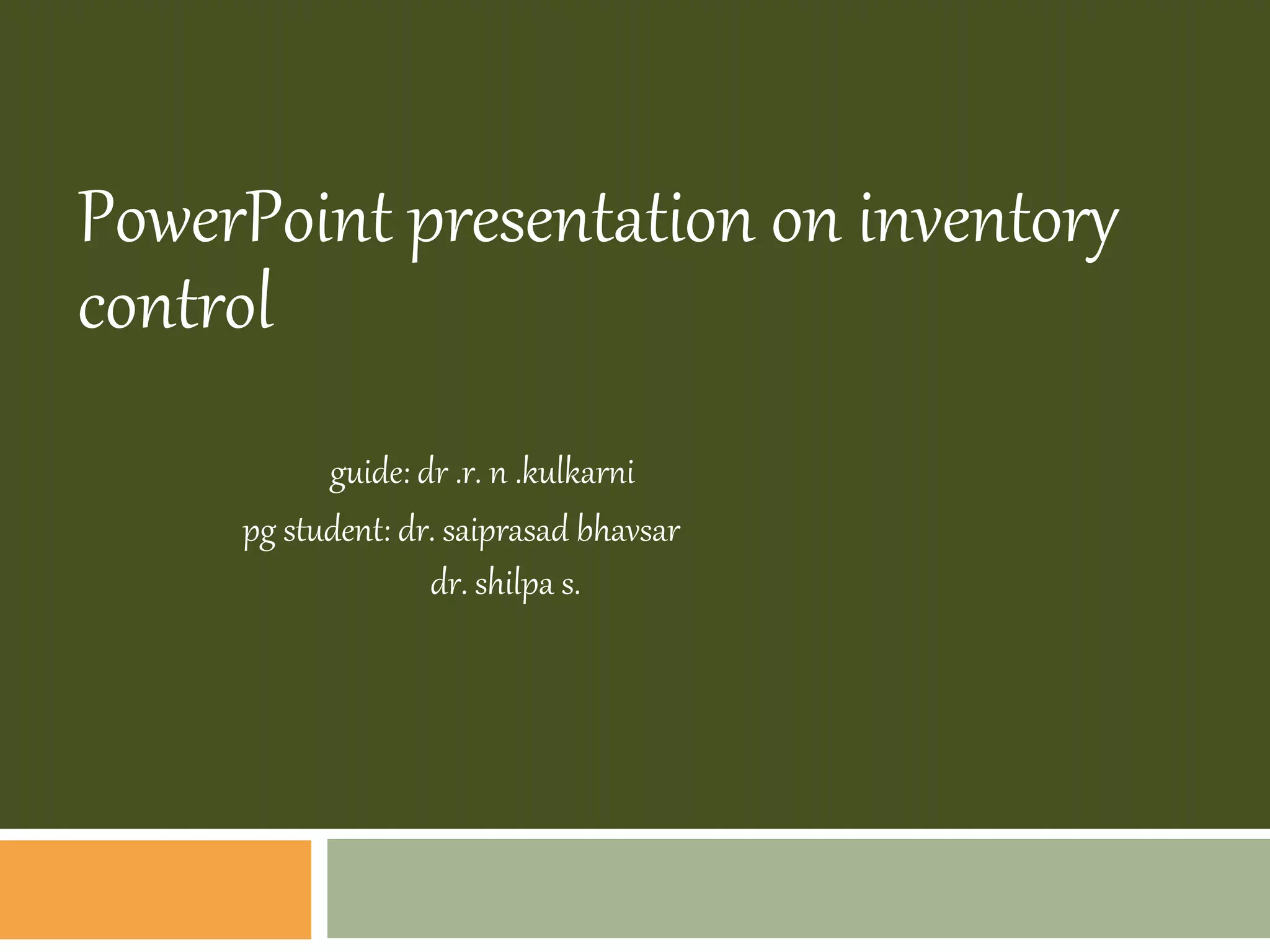 PowerPoint presentation on inventory control

guide: dr .r. n .kulkarni
pg student: dr. saiprasad bhavsar
dr. shilpa s.